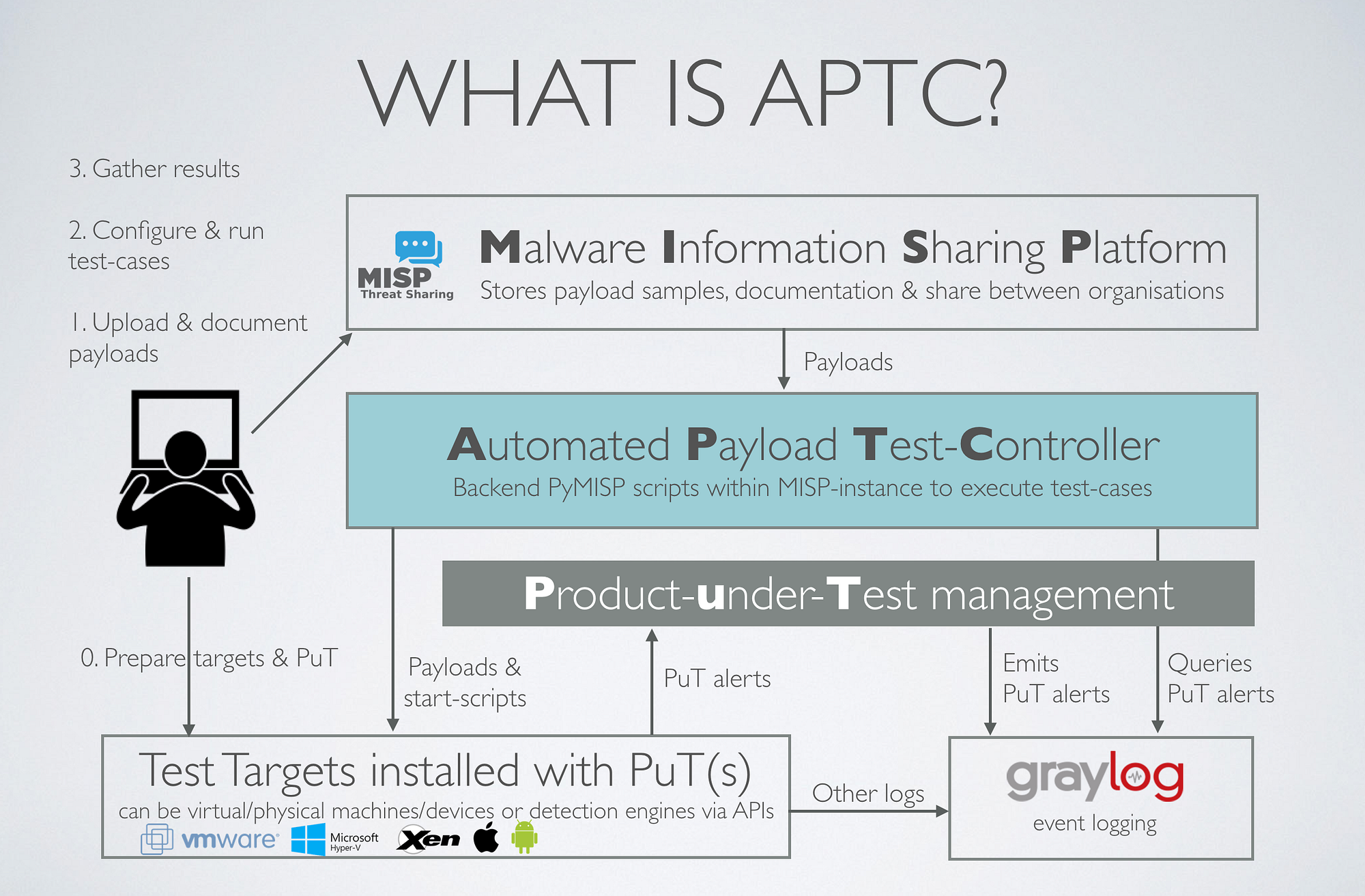 WHAT IS APTC?

3. Gather results

2. Configure & run test-cases

1. Upload & document payloads

MISP
Threat Sharing

Malware Information Sharing Platform
Stores payload samples, documentation & share between organisations

Payloads

Automated Payload Test-Controller
Backend PyMISP scripts within MISP-instance to execute test-cases

Product-under-Test management

0. Prepare targets & PuT

Payloads & start-scripts

PuT alerts

Emits PuT alerts

Queries PuT alerts

Test Targets installed with PuT(s)
can be virtual/physical machines/devices or detection engines via APIs

vmware

Microsoft Hyper-V

Xen

Other logs

graylog
event logging